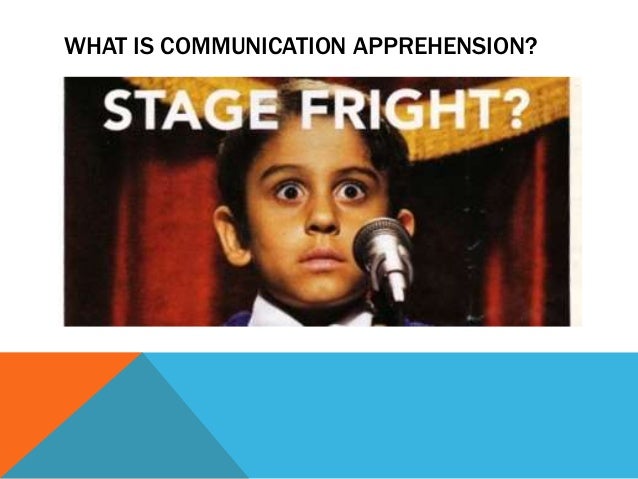 WHAT IS COMMUNICATION APPREHENSION?

STAGE FRIGHT?